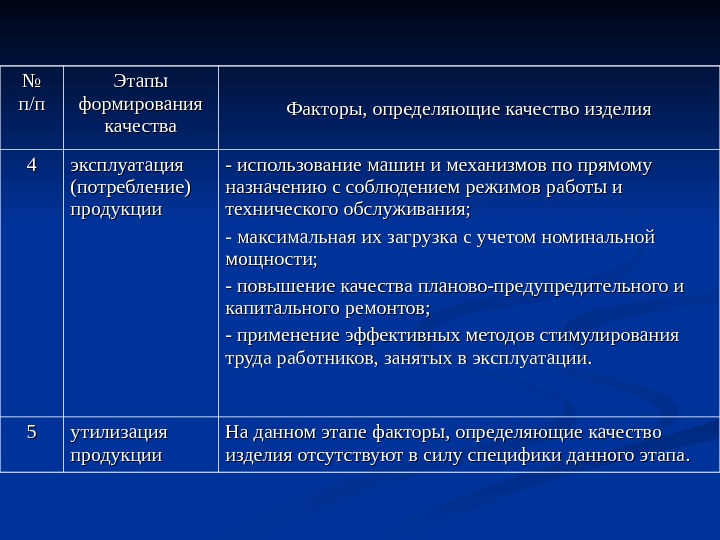 | № п/п | Этапы формирования качества | Факторы, определяющие качество изделия |
|---|---|---|
| 4 | эксплуатация (потребление) продукции | - использование машин и механизмов по прямому назначению с соблюдением режимов работы и технического обслуживания; - максимальная их загрузка с учетом номинальной мощности; - повышение качества планово-предупредительного и капитального ремонтов; - применение эффективных методов стимулирования труда работников, занятых в эксплуатации. |
| 5 | утилизация продукции | На данном этапе факторы, определяющие качество изделия отсутствуют в силу специфики данного этапа. |